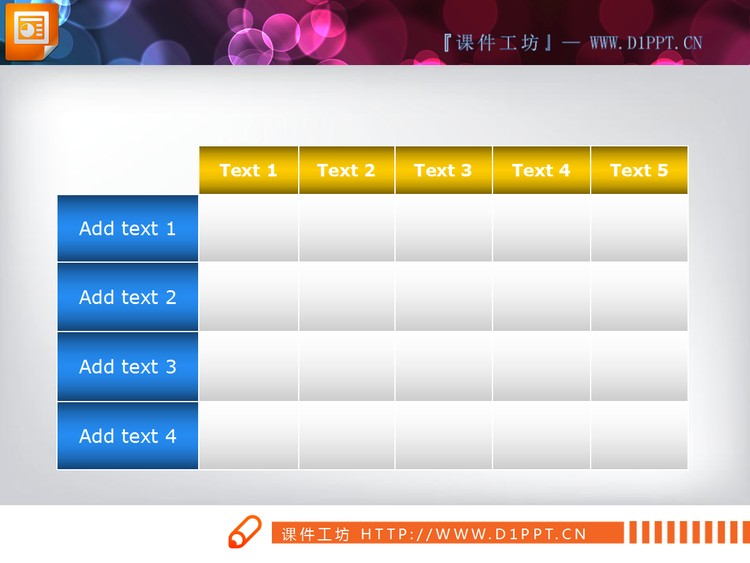 『课件工坊』— WWW.D1PPT.CN

| | Text 1 | Text 2 | Text 3 | Text 4 | Text 5 |
|---|---|---|---|---|---|
| Add text 1 | | | | | |
| Add text 2 | | | | | |
| Add text 3 | | | | | |
| Add text 4 | | | | | |

课件工坊 HTTP://WWW.D1PPT.CN